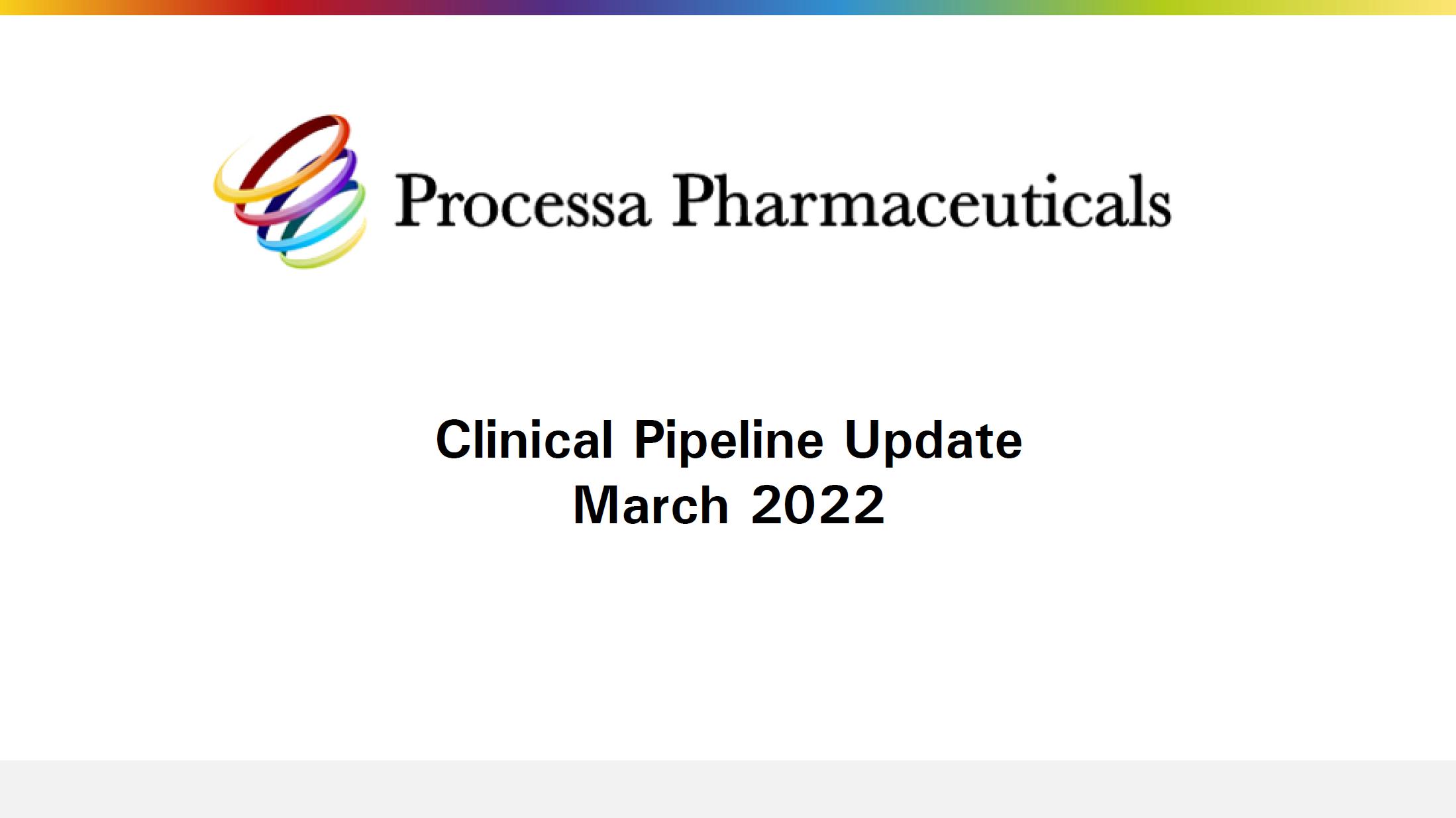 Processa Pharmaceuticals

Clinical Pipeline Update
March 2022